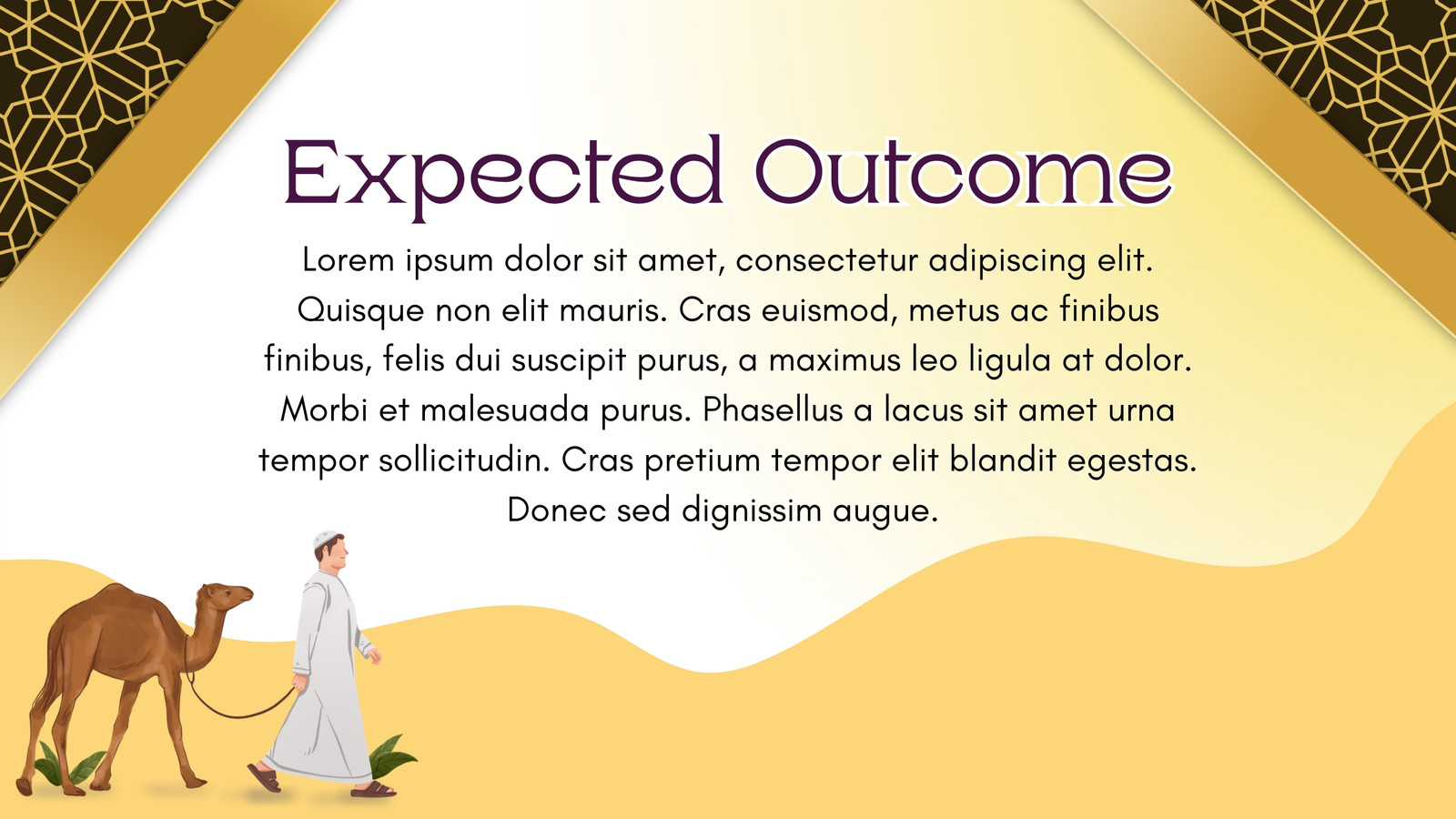 Expected Outcome

Lorem ipsum dolor sit amet, consectetur adipiscing elit. Quisque non elit mauris. Cras euismod, metus ac finibus finibus, felis dui suscipit purus, a maximus leo ligula at dolor. Morbi et malesuada purus. Phasellus a lacus sit amet urna tempor sollicitudin. Cras pretium tempor elit blandit egestas. Donec sed dignissim augue.